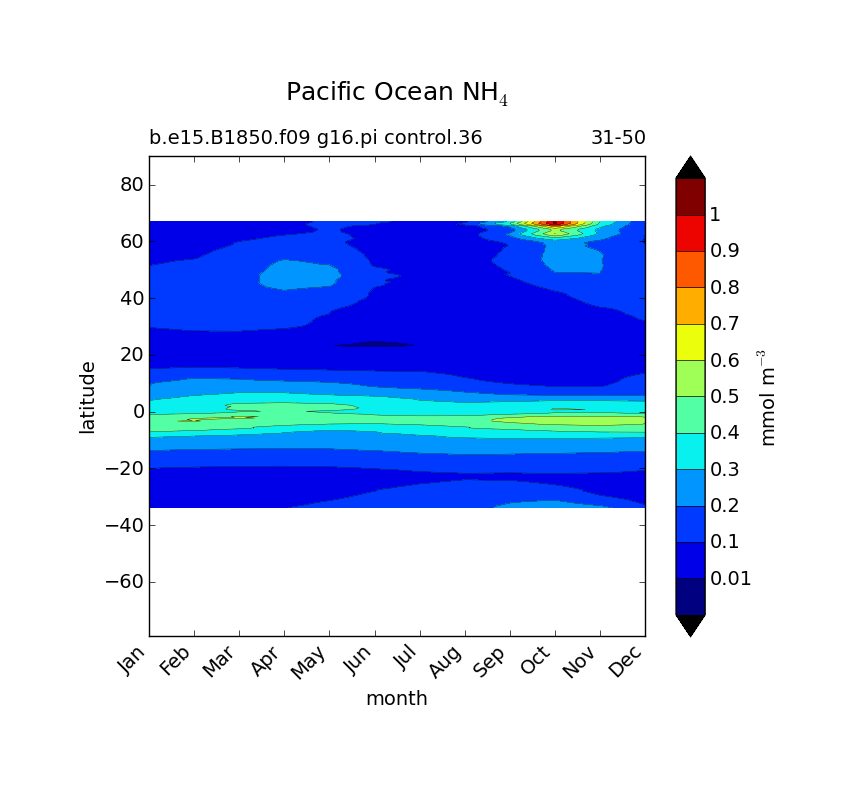 Pacific Ocean $NH_4$

b.e15.B1850.f09 g16.pi control.36

31-50

80
60
40
20
0
−20
−40
−60

latitude

Jan
Feb
Mar
Apr
May
Jun
Jul
Aug
Sep
Oct
Nov
Dec

month

1
0.9
0.8
0.7
0.6
0.5
0.4
0.3
0.2
0.1
0.01

mmol $m^{-3}$